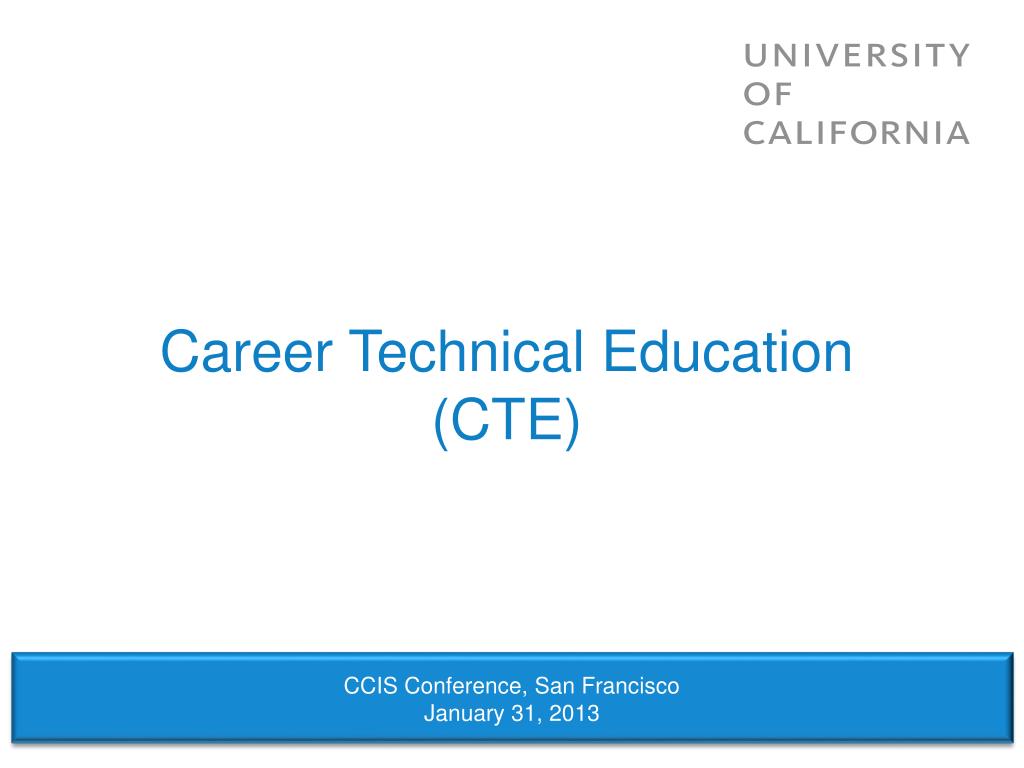 UNIVERSITY
OF
CALIFORNIA

Career Technical Education
(CTE)

CCIS Conference, San Francisco
January 31, 2013